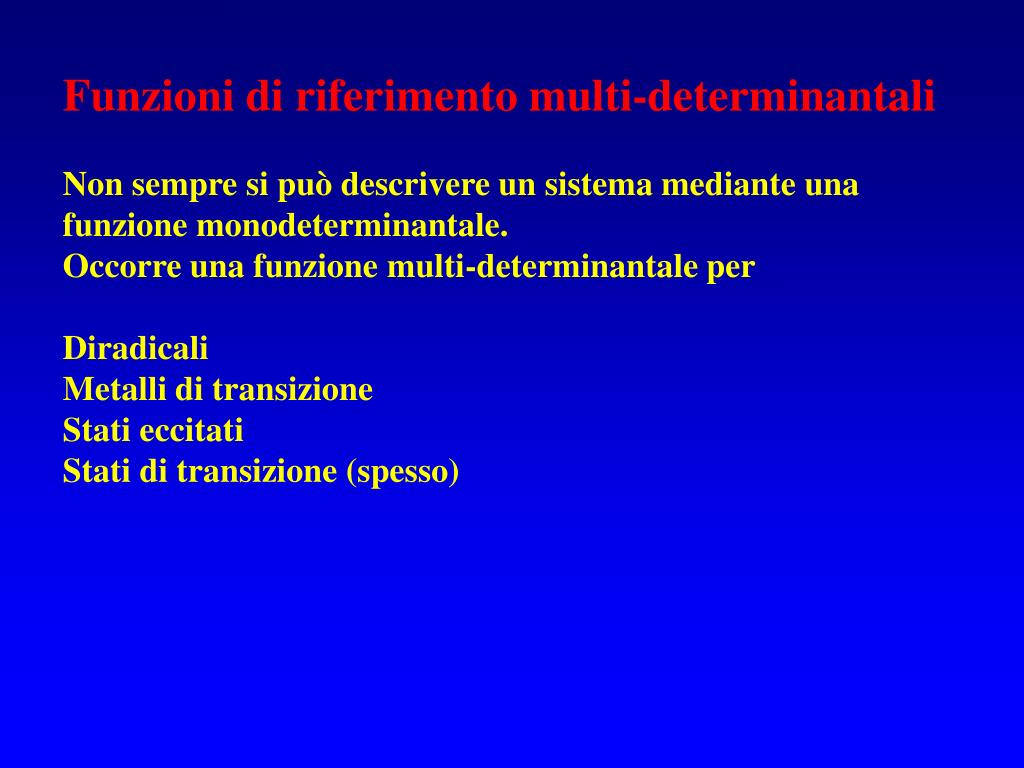 Funzioni di riferimento multi-determinantali

Non sempre si può descrivere un sistema mediante una funzione monodeterminantale.
Occorre una funzione multi-determinantale per

Diradicali
Metalli di transizione
Stati eccitati
Stati di transizione (spesso)